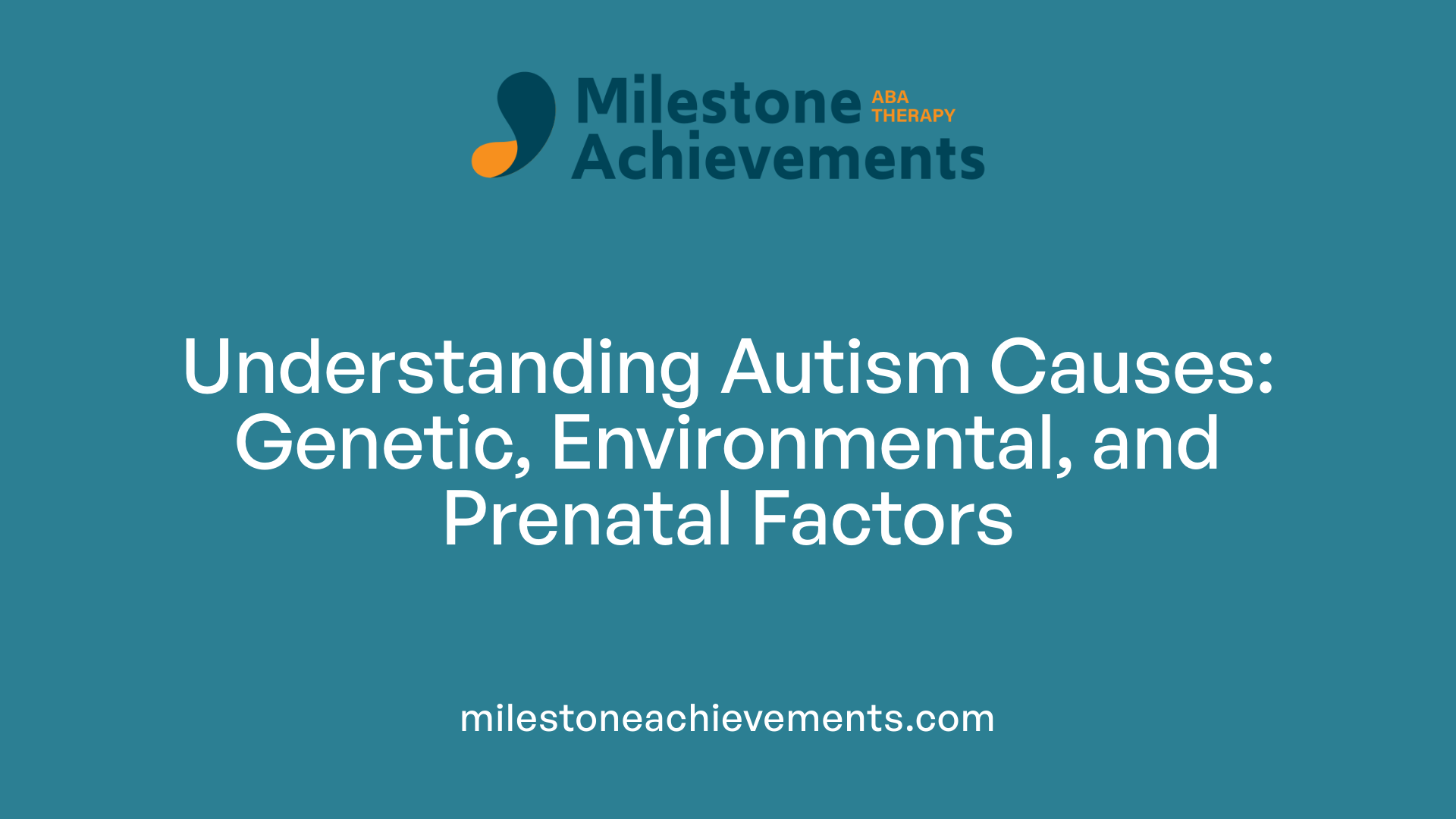 Milestone ABA THERAPY Achievements

Understanding Autism Causes: Genetic, Environmental, and Prenatal Factors

milestoneachievements.com